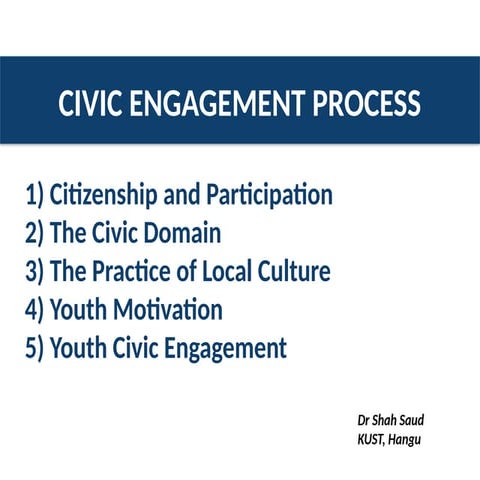 CIVIC ENGAGEMENT PROCESS

1) Citizenship and Participation
2) The Civic Domain
3) The Practice of Local Culture
4) Youth Motivation
5) Youth Civic Engagement

Dr Shah Saud
KUST, Hangu